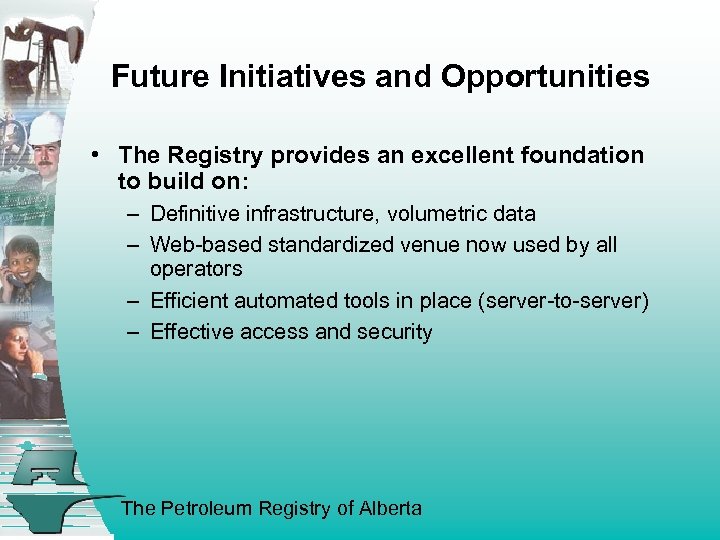 Future Initiatives and Opportunities

• The Registry provides an excellent foundation to build on:
– Definitive infrastructure, volumetric data
– Web-based standardized venue now used by all operators
– Efficient automated tools in place (server-to-server)
– Effective access and security

The Petroleum Registry of Alberta